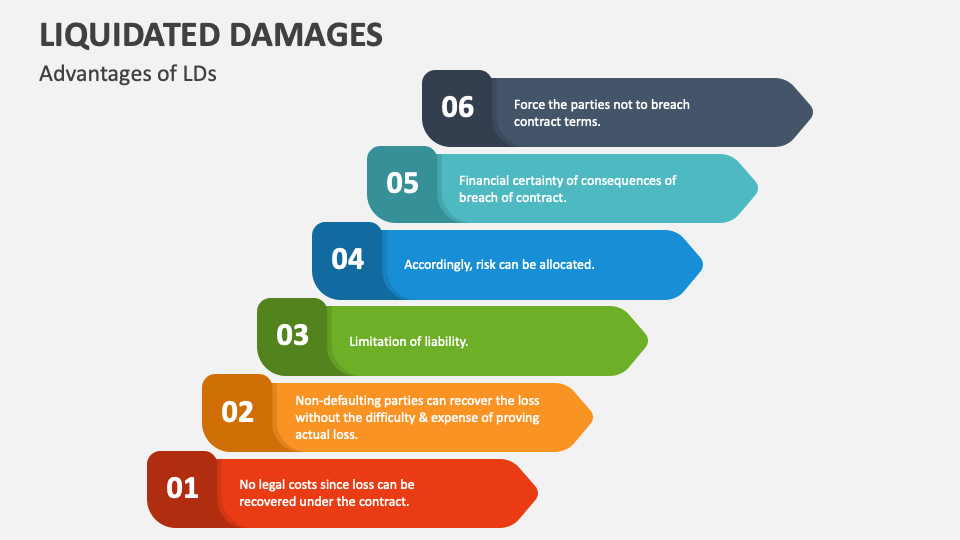 LIQUIDATED DAMAGES

Advantages of LDs

06
Force the parties not to breach contract terms.

05
Financial certainty of consequences of breach of contract.

04
Accordingly, risk can be allocated.

03
Limitation of liability.

02
Non-defaulting parties can recover the loss without the difficulty & expense of proving actual loss.

01
No legal costs since loss can be recovered under the contract.